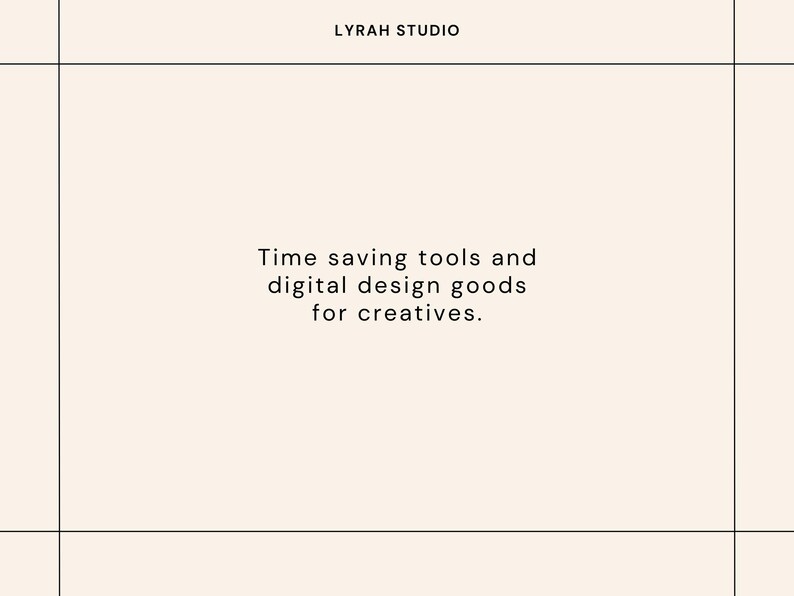 LYRAH STUDIO

Time saving tools and digital design goods for creatives.